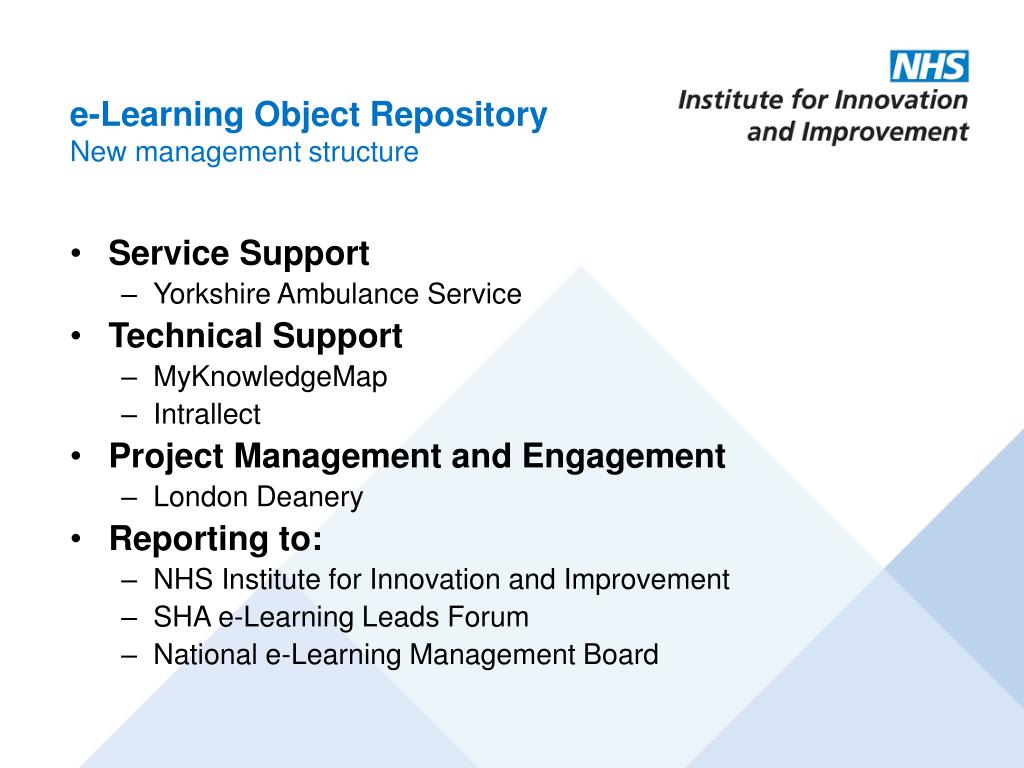 NHS
Institute for Innovation and Improvement

e-Learning Object Repository
New management structure

• Service Support
– Yorkshire Ambulance Service
• Technical Support
– MyKnowledgeMap
– Intrallect
• Project Management and Engagement
– London Deanery
• Reporting to:
– NHS Institute for Innovation and Improvement
– SHA e-Learning Leads Forum
– National e-Learning Management Board